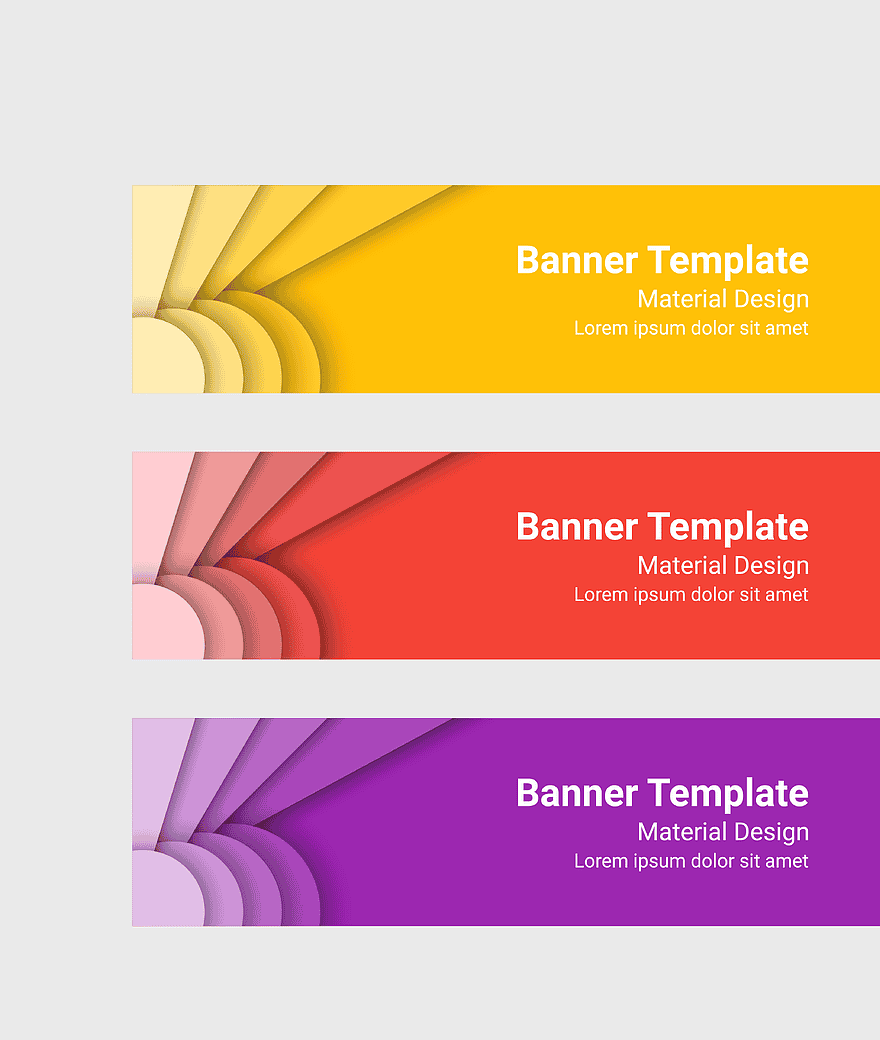 Banner Template
Material Design
Lorem ipsum dolor sit amet

Banner Template
Material Design
Lorem ipsum dolor sit amet

Banner Template
Material Design
Lorem ipsum dolor sit amet